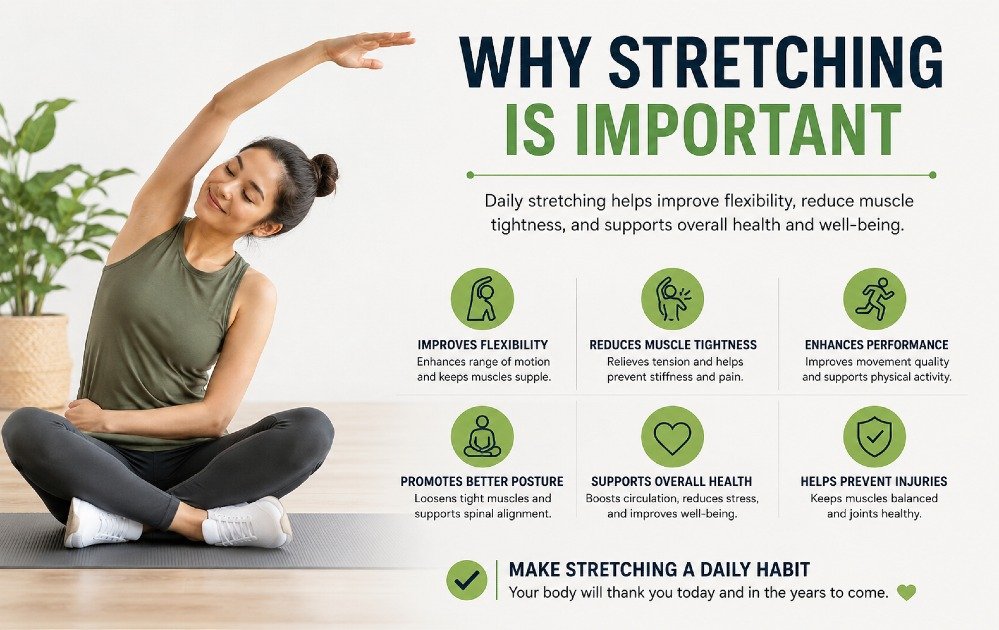 WHY STRETCHING IS IMPORTANT

Daily stretching helps improve flexibility, reduce muscle tightness, and supports overall health and well-being.

IMPROVES FLEXIBILITY
Enhances range of motion and keeps muscles supple.

REDUCES MUSCLE TIGHTNESS
Relieves tension and helps prevent stiffness and pain.

ENHANCES PERFORMANCE
Improves movement quality and supports physical activity.

PROMOTES BETTER POSTURE
Loosens tight muscles and supports spinal alignment.

SUPPORTS OVERALL HEALTH
Boosts circulation, reduces stress, and improves well-being.

HELPS PREVENT INJURIES
Keeps muscles balanced and joints healthy.

MAKE STRETCHING A DAILY HABIT
Your body will thank you today and in the years to come.